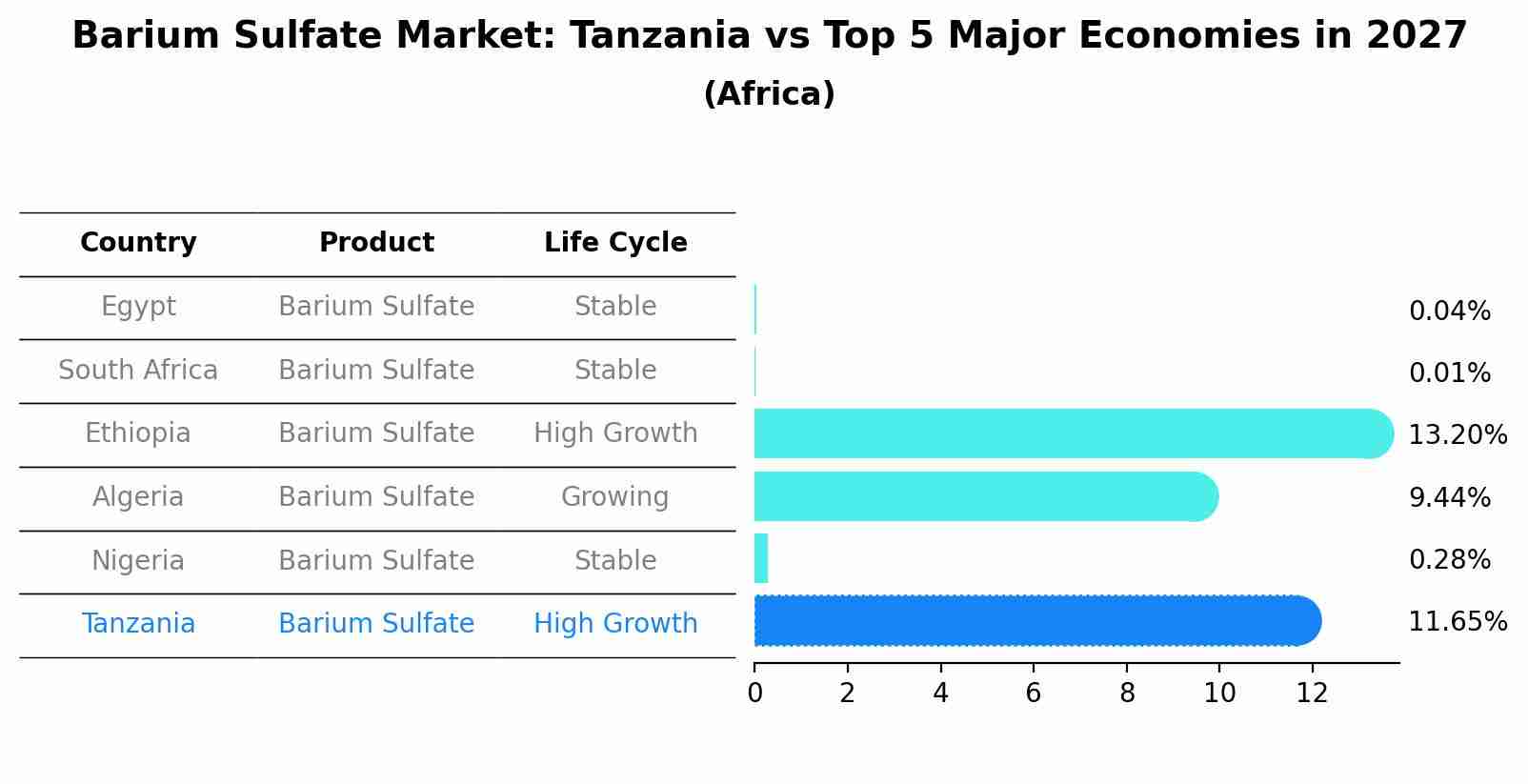 Barium Sulfate Market: Tanzania vs Top 5 Major Economies in 2027
(Africa)

| Country | Product | Life Cycle | |
|---|---|---|---|
| Egypt | Barium Sulfate | Stable | 0.04% |
| South Africa | Barium Sulfate | Stable | 0.01% |
| Ethiopia | Barium Sulfate | High Growth | 13.20% |
| Algeria | Barium Sulfate | Growing | 9.44% |
| Nigeria | Barium Sulfate | Stable | 0.28% |
| Tanzania | Barium Sulfate | High Growth | 11.65% |

0 2 4 6 8 10 12